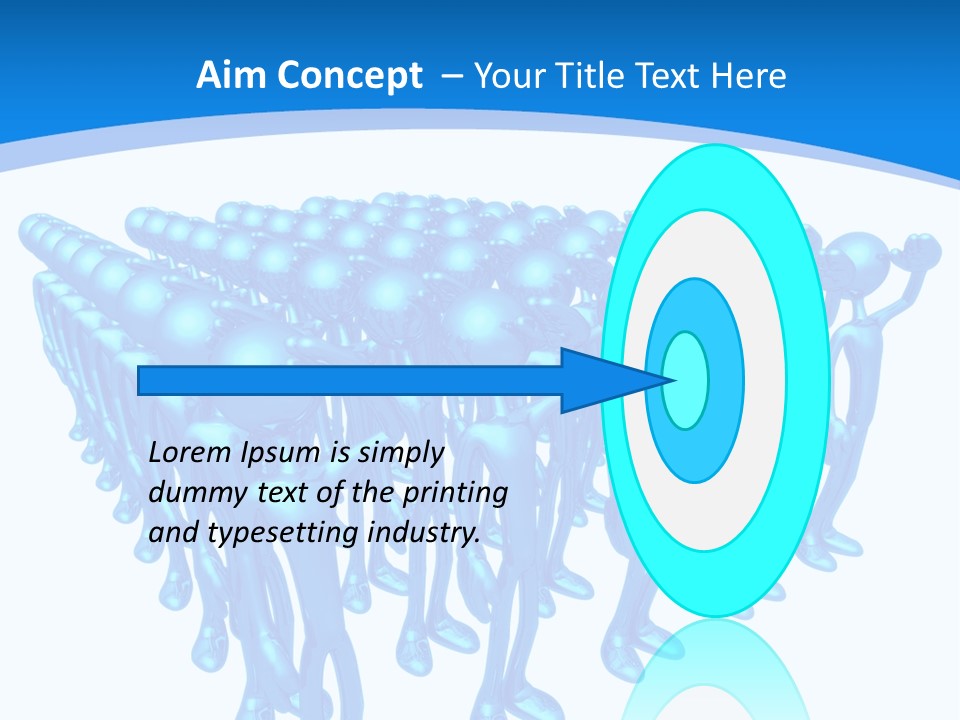 Aim Concept – Your Title Text Here

Lorem Ipsum is simply dummy text of the printing and typesetting industry.